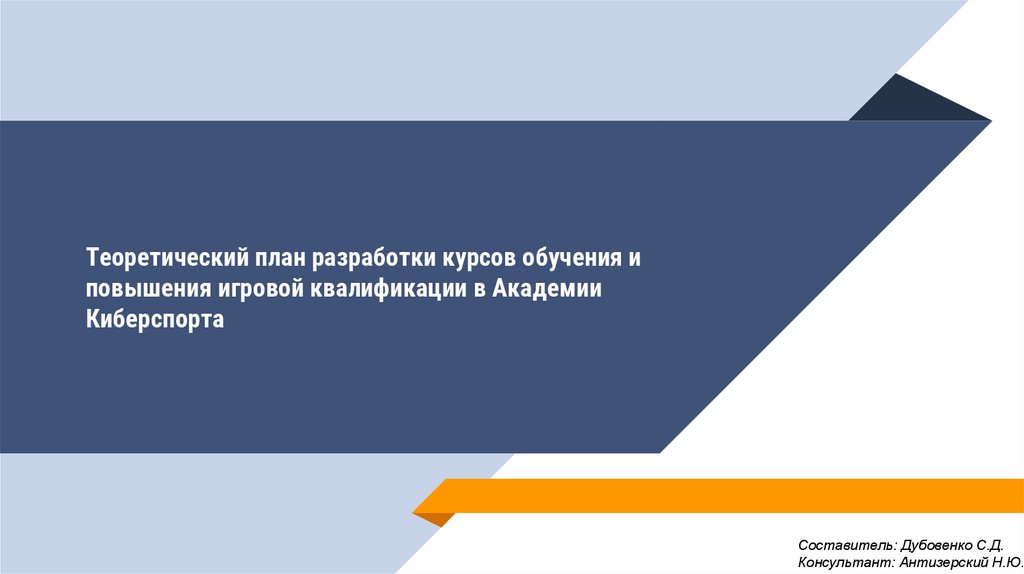 Теоретический план разработки курсов обучения и повышения игровой квалификации в Академии Киберспорта

Составитель: Дубовенко С.Д.
Консультант: Антизерский Н.Ю.